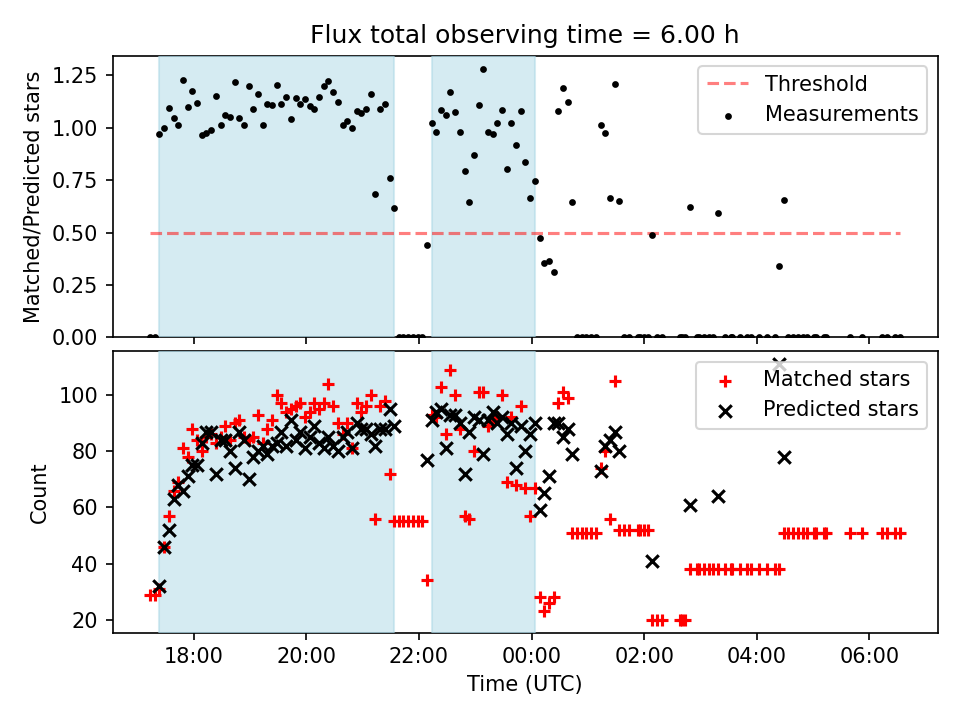 Flux total observing time = 6.00 h

Matched/Predicted stars

1.25
1.00
0.75
0.50
0.25
0.00

Threshold
Measurements

Count

100
80
60
40
20

Matched stars
Predicted stars

18:00
20:00
22:00
00:00
02:00
04:00
06:00

Time (UTC)